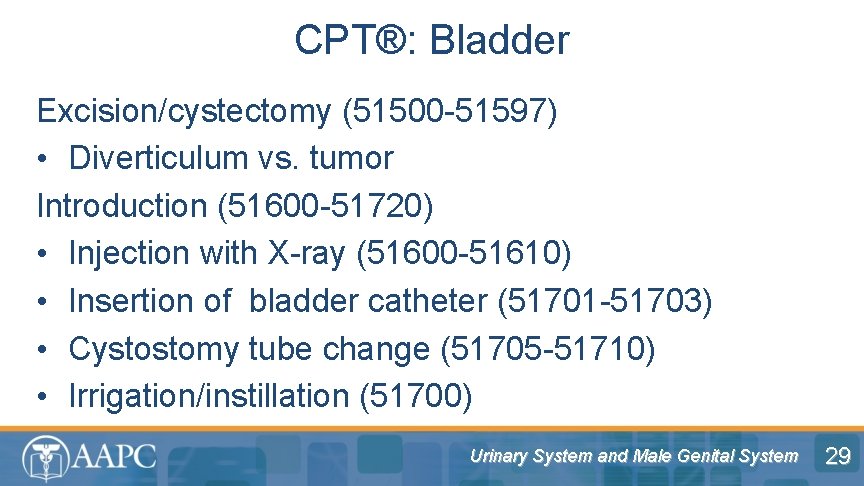 CPT®: Bladder

Excision/cystectomy (51500-51597)

• Diverticulum vs. tumor

Introduction (51600-51720)

• Injection with X-ray (51600-51610)

• Insertion of  bladder catheter (51701-51703)

• Cystostomy tube change (51705-51710)

• Irrigation/instillation (51700)

AAPC

Urinary System and Male Genital System

29